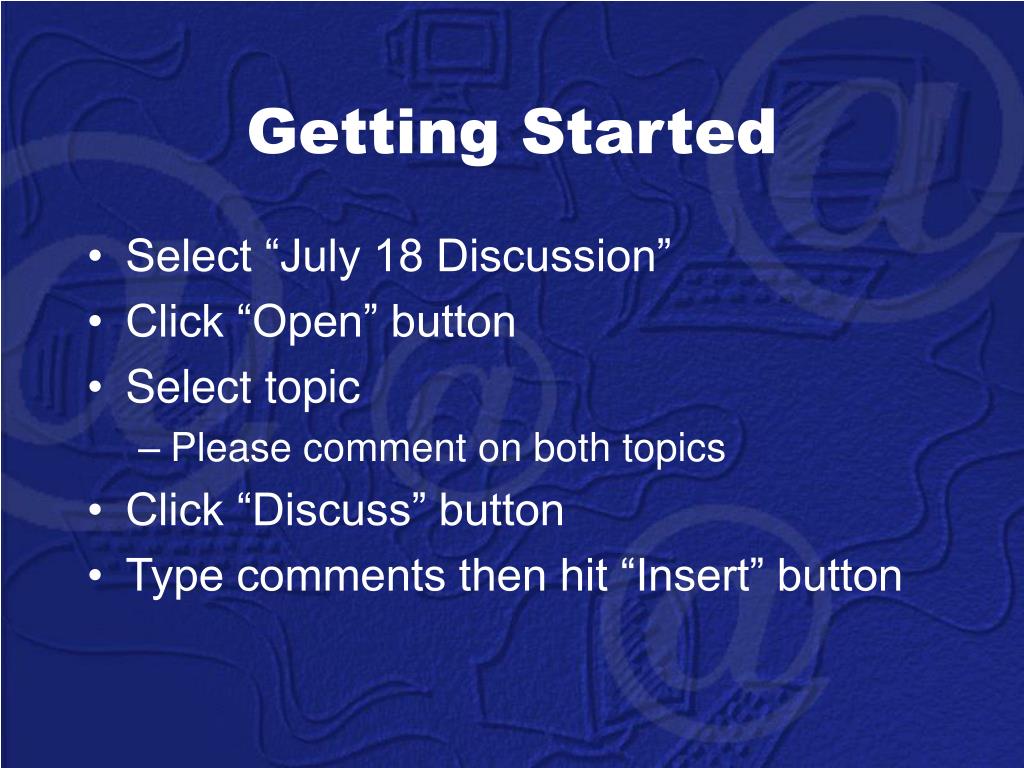 Getting Started

• Select “July 18 Discussion”
• Click “Open” button
• Select topic
– Please comment on both topics
• Click “Discuss” button
• Type comments then hit “Insert” button